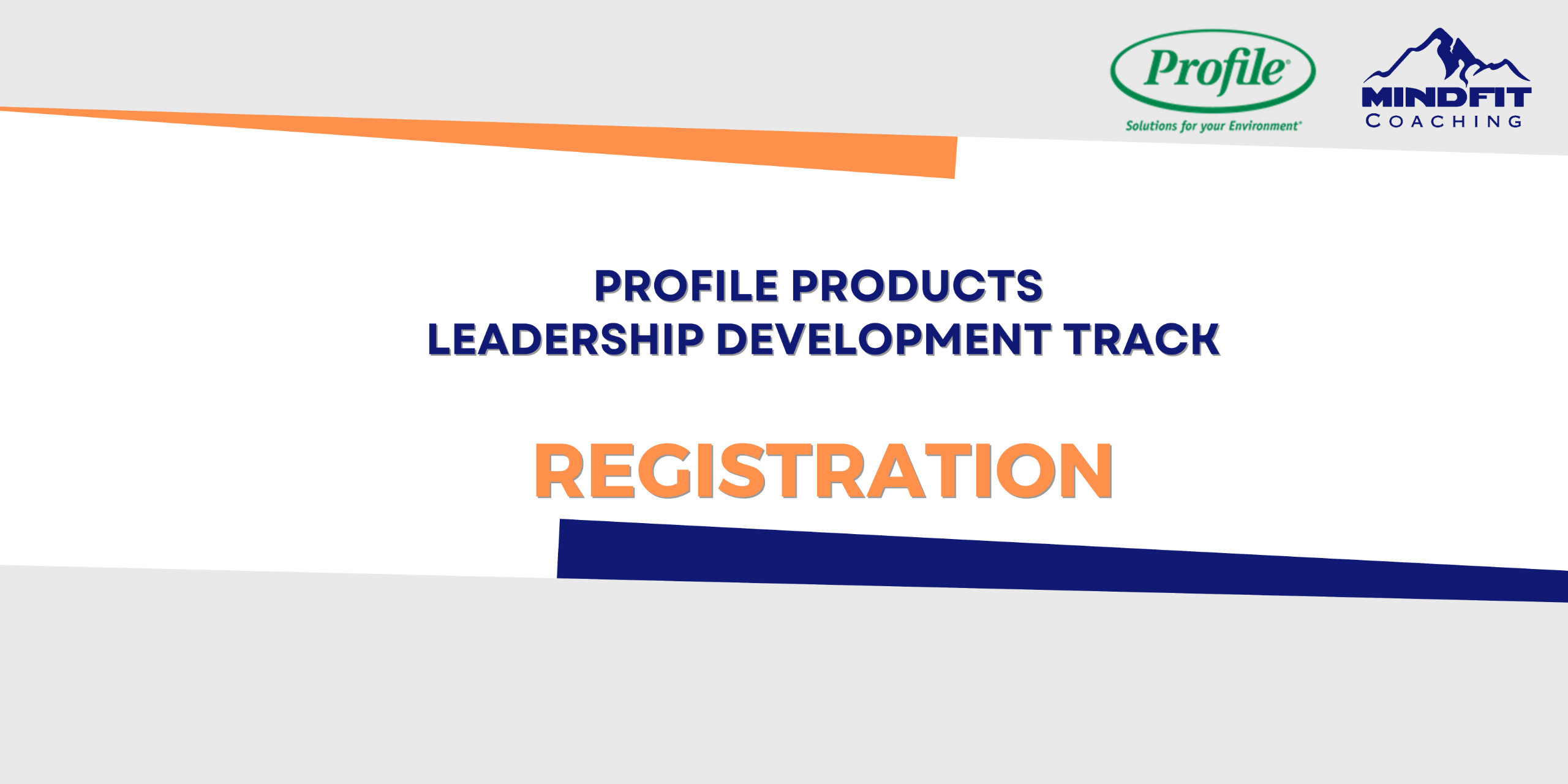 Profile®
Solutions for your Environment®

MINDFIT
COACHING

PROFILE PRODUCTS
LEADERSHIP DEVELOPMENT TRACK

REGISTRATION